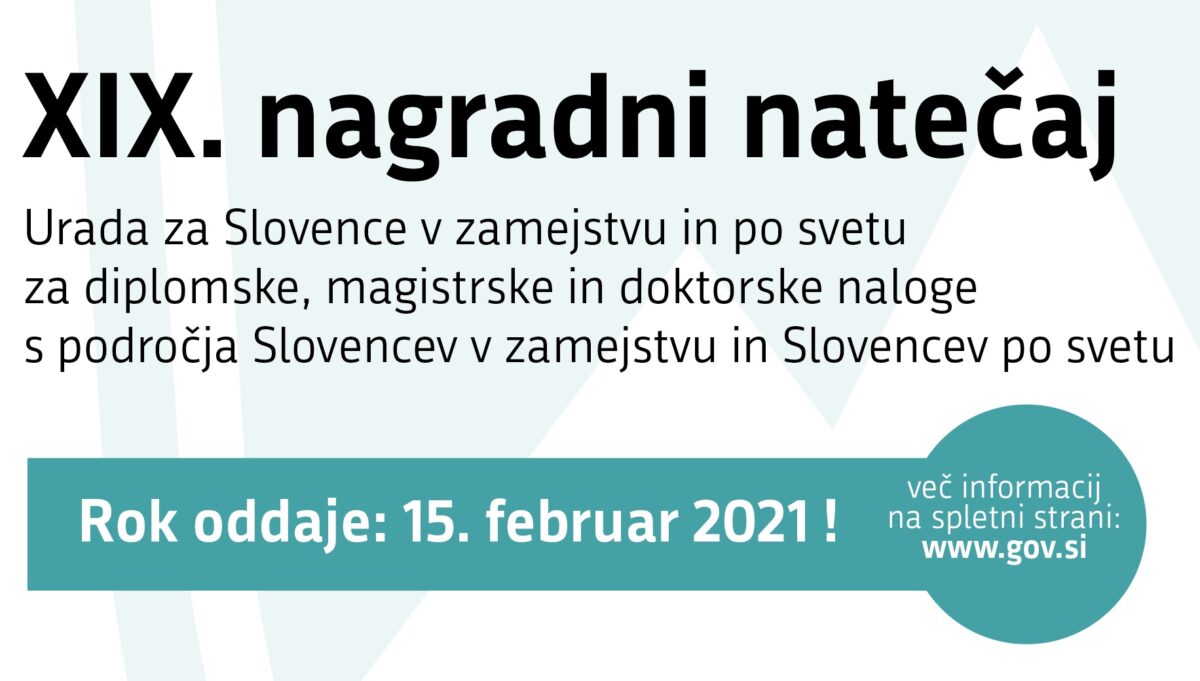 XIX. nagradni natečaj

Urada za Slovence v zamejstvu in po svetu za diplomske, magistrske in doktorske naloge s področja Slovencev v zamejstvu in Slovencev po svetu

Rok oddaje: 15. februar 2021 !

več informacij na spletni strani: www.gov.si